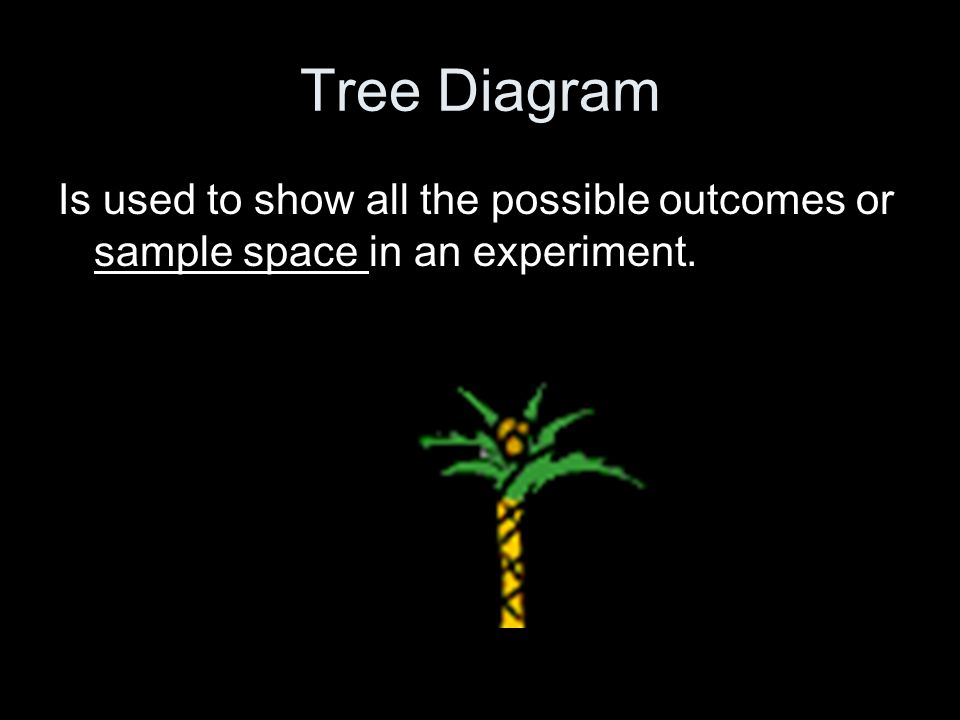 Tree Diagram

Is used to show all the possible outcomes or sample space in an experiment.